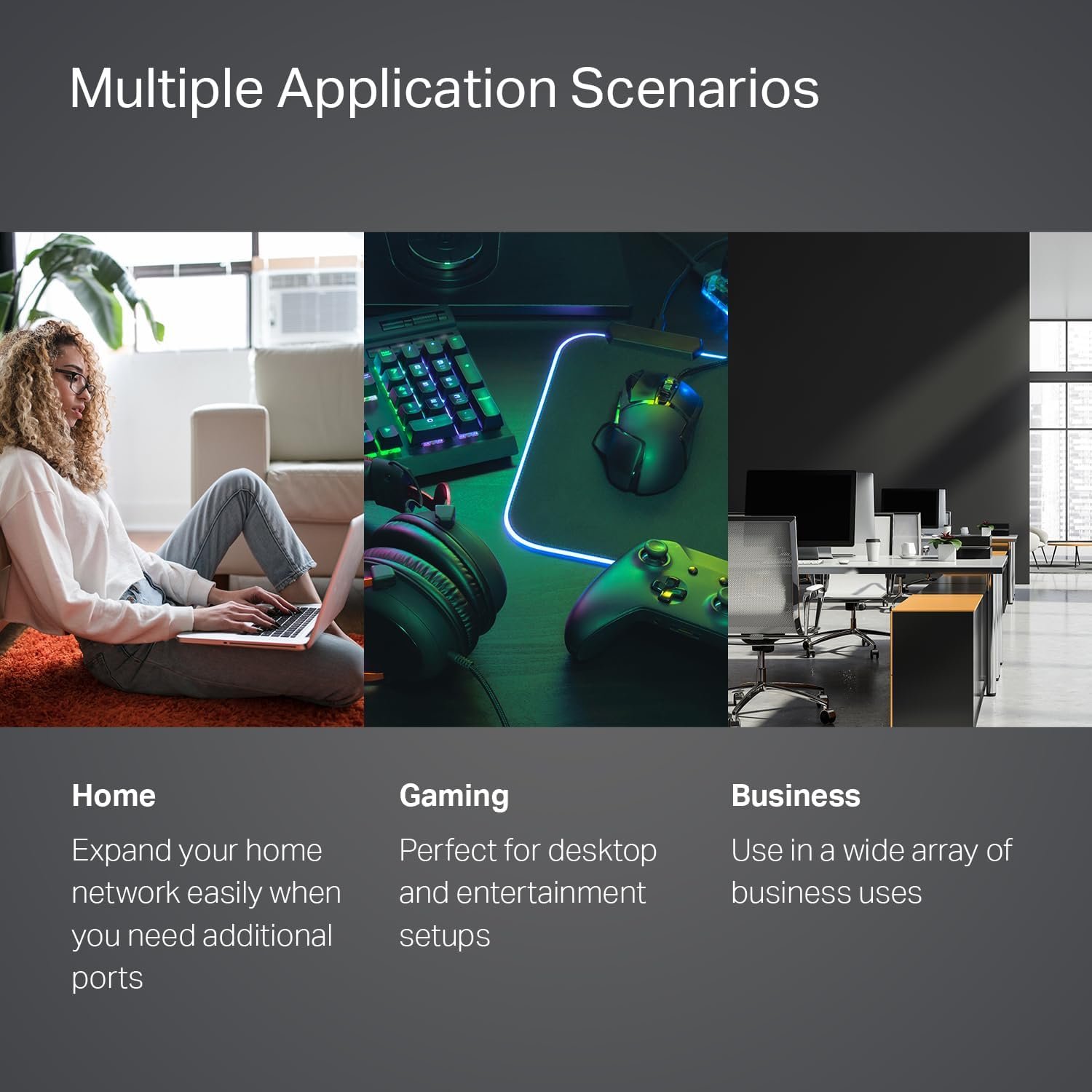 Multiple Application Scenarios

Home

Expand your home network easily when you need additional ports

Gaming

Perfect for desktop and entertainment setups

Business

Use in a wide array of business uses